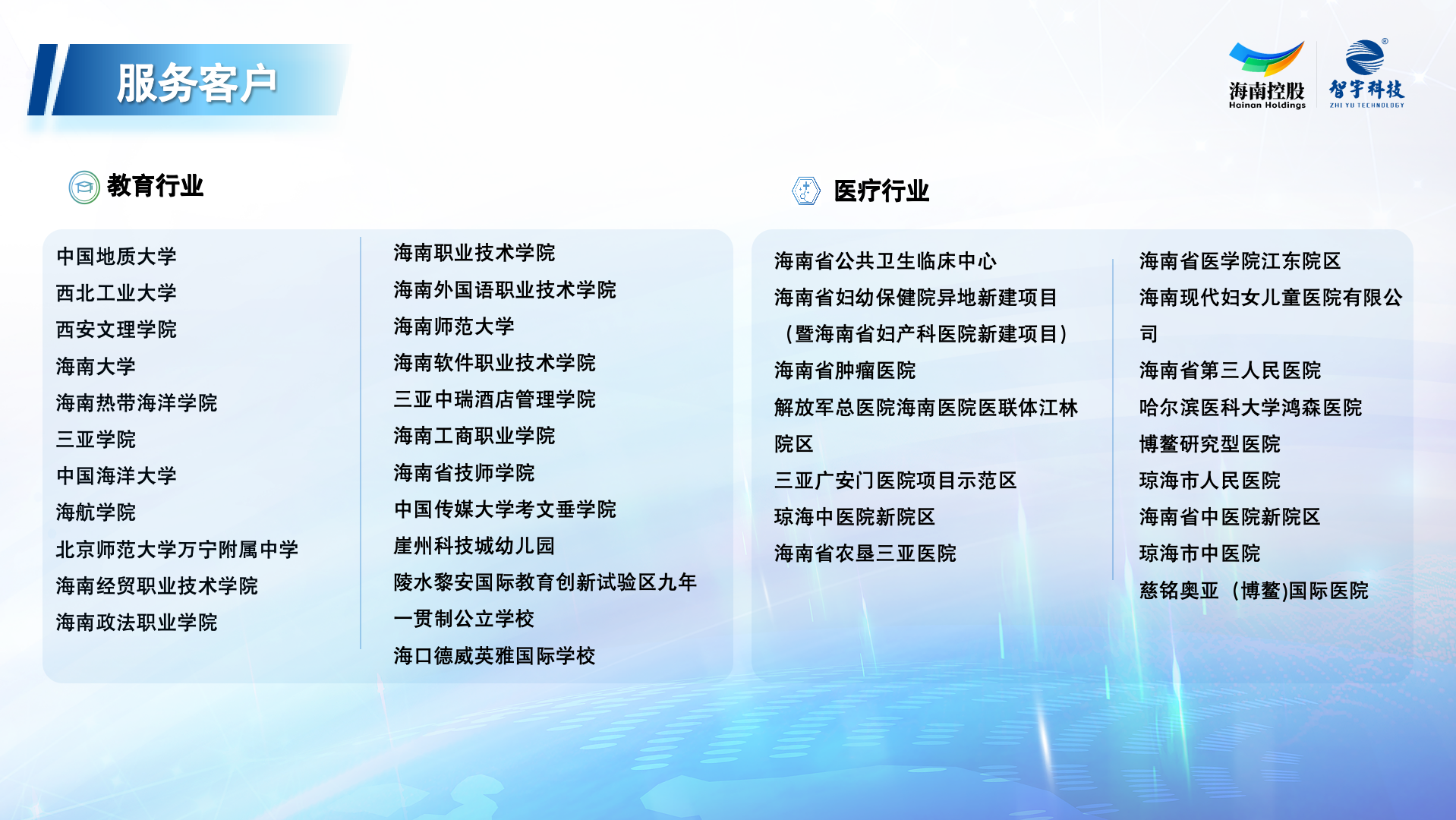 服务客户

海南控股
Hainan Holdings

智宇科技
ZHI YU TECHNOLOGY

教育行业

中国地质大学
西北工业大学
西安文理学院
海南大学
海南热带海洋学院
三亚学院
中国海洋大学
海航学院
北京师范大学万宁附属中学
海南经贸职业技术学院
海南政法职业学院

海南职业技术学院
海南外国语职业技术学院
海南师范大学
海南软件职业技术学院
三亚中瑞酒店管理学院
海南工商职业学院
海南省技师学院
中国传媒大学考文垂学院
崖州科技城幼儿园
陵水黎安国际教育创新试验区九年一贯制公立学校
海口德威英雅国际学校

医疗行业

海南省公共卫生临床中心
海南省妇幼保健院异地新建项目（暨海南省妇产科医院新建项目）
海南省肿瘤医院
解放军总医院海南医院医联体江林院区
三亚广安门医院项目示范区
琼海中医院新院区
海南省农垦三亚医院

海南省医学院江东院区
海南现代妇女儿童医院有限公司
海南省第三人民医院
哈尔滨医科大学鸿森医院
博鳌研究型医院
琼海市人民医院
海南省中医院新院区
琼海市中医院
慈铭奥亚（博鳌)国际医院